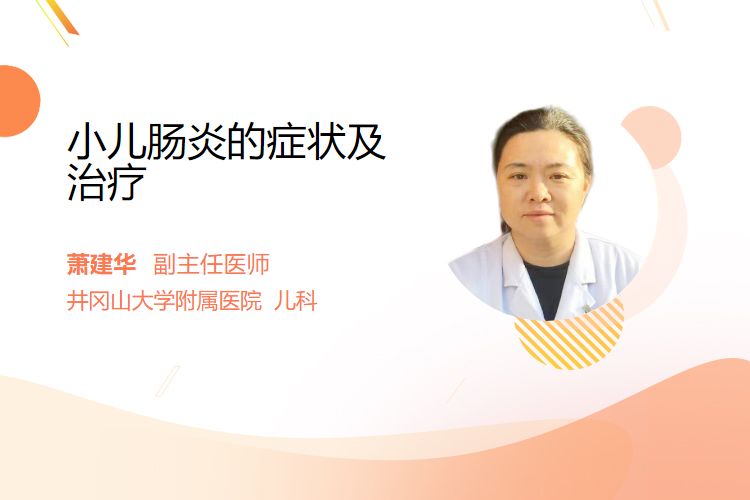 小儿肠炎的症状及治疗

萧建华 副主任医师

井冈山大学附属医院 儿科